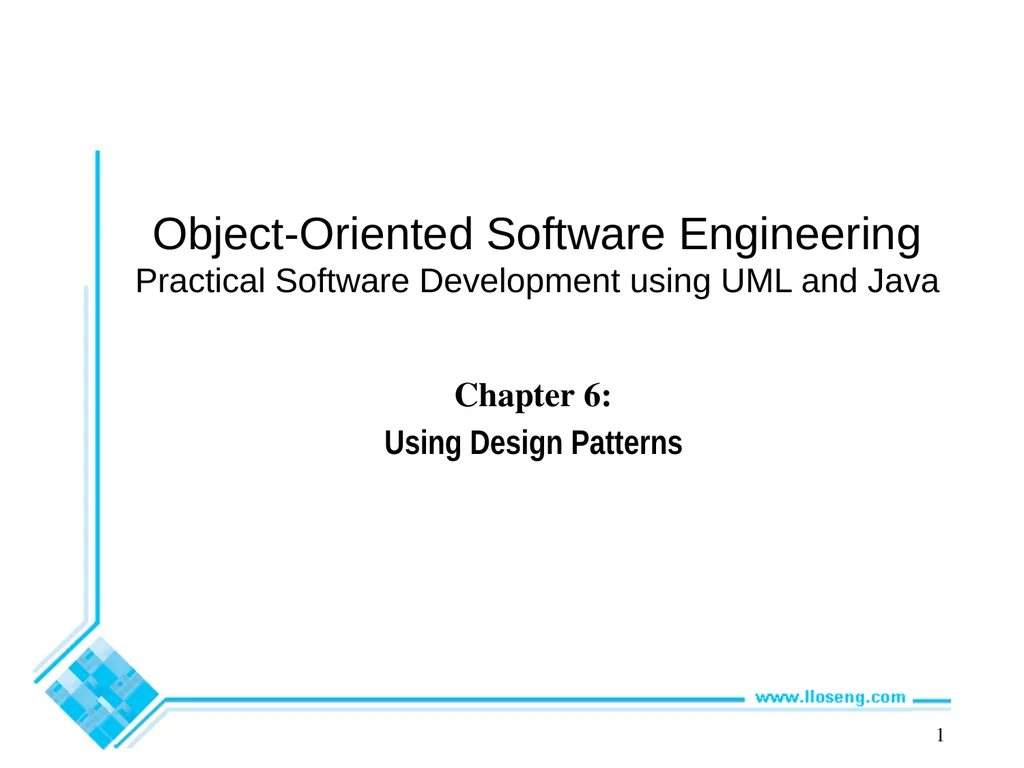 Object-Oriented Software Engineering
Practical Software Development using UML and Java

Chapter 6:
Using Design Patterns

www.lloseng.com

1